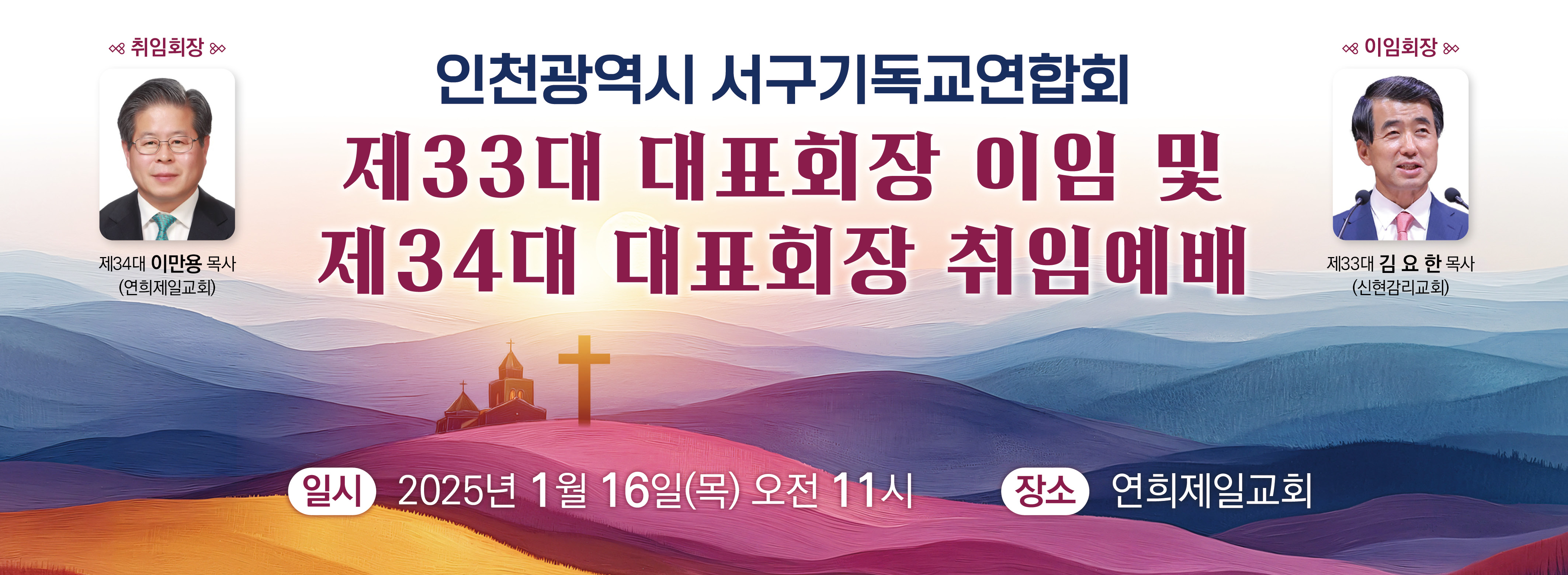 취임회장

제34대 이만용 목사
(연희제일교회)

인천광역시 서구기독교연합회

제33대 대표회장 이임 및
제34대 대표회장 취임예배

이임회장

제33대 김 요 한 목사
(신현감리교회)

일시 2025년 1월 16일(목) 오전 11시

장소 연희제일교회